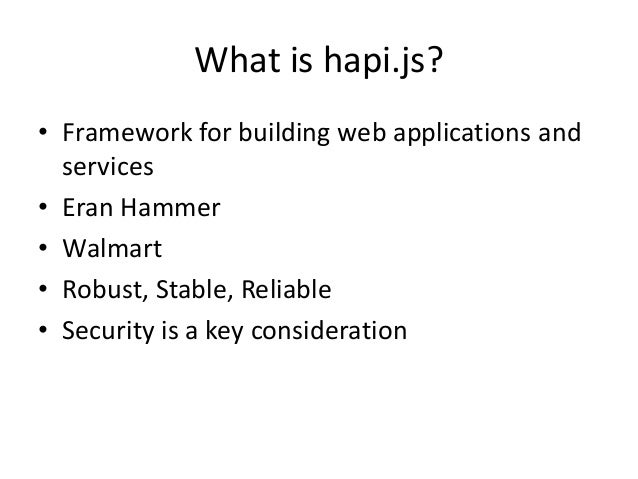 What is hapi.js?

• Framework for building web applications and services
• Eran Hammer
• Walmart
• Robust, Stable, Reliable
• Security is a key consideration